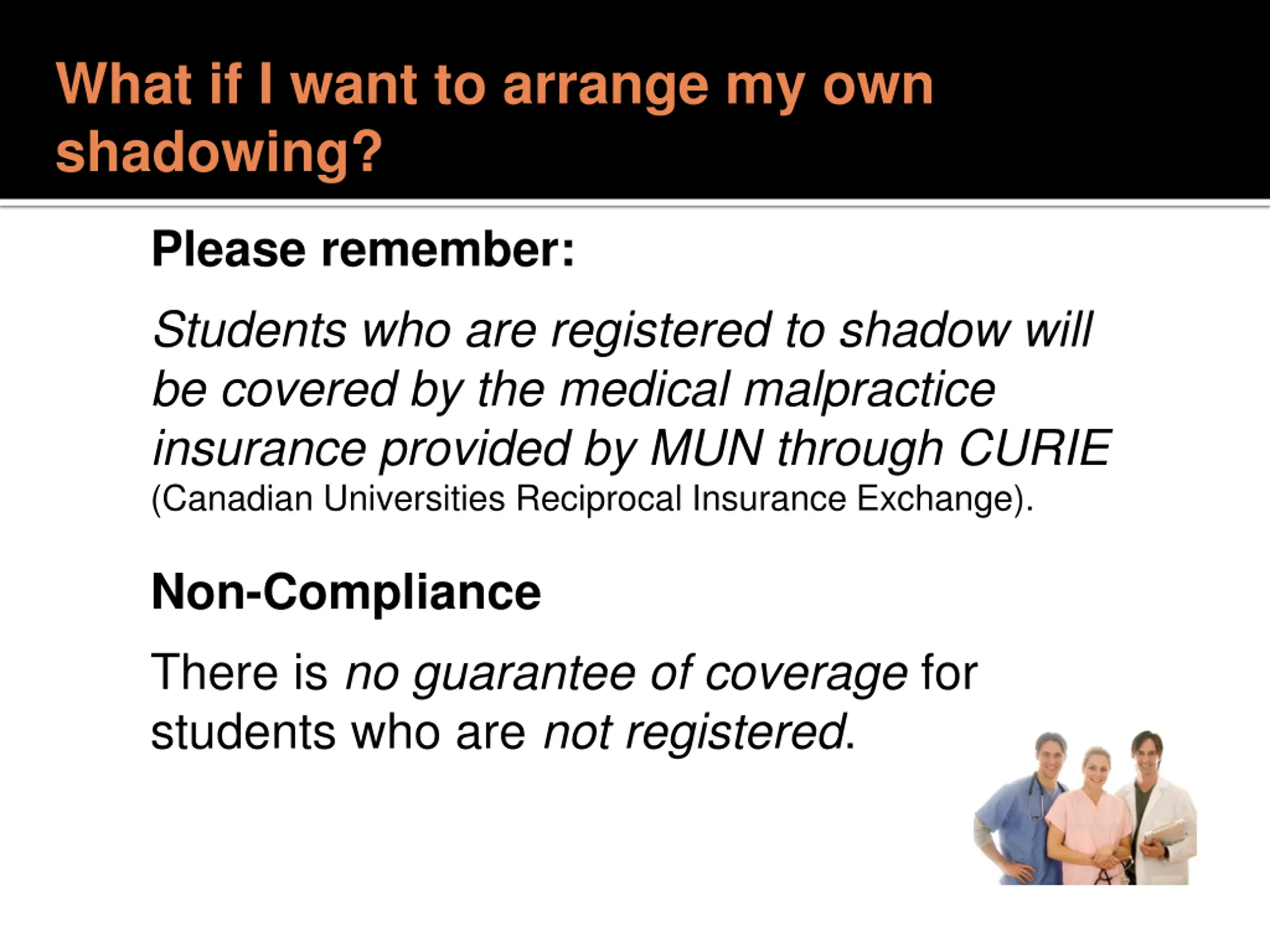 What if I want to arrange my own shadowing?

Please remember:

Students who are registered to shadow will be covered by the medical malpractice insurance provided by MUN through CURIE (Canadian Universities Reciprocal Insurance Exchange).

Non-Compliance

There is no guarantee of coverage for students who are not registered.